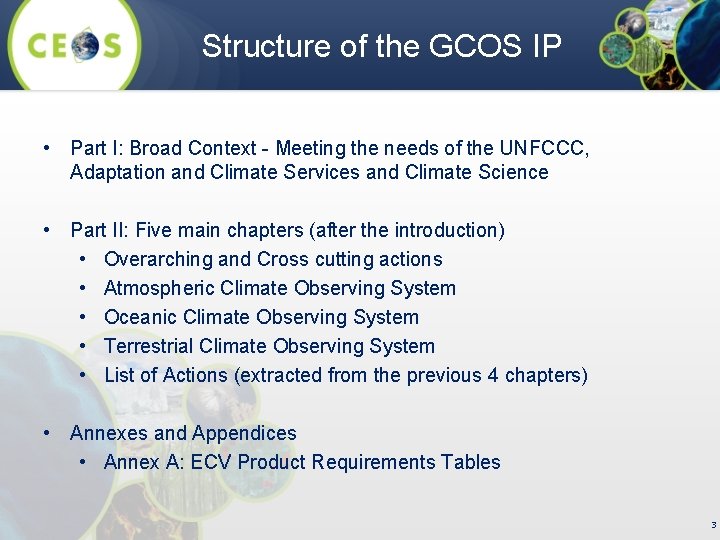 CEOS

Structure of the GCOS IP

• Part I: Broad Context - Meeting the needs of the UNFCCC, Adaptation and Climate Services and Climate Science

• Part II: Five main chapters (after the introduction)
• Overarching and Cross cutting actions
• Atmospheric Climate Observing System
• Oceanic Climate Observing System
• Terrestrial Climate Observing System
• List of Actions (extracted from the previous 4 chapters)

• Annexes and Appendices
• Annex A: ECV Product Requirements Tables

3